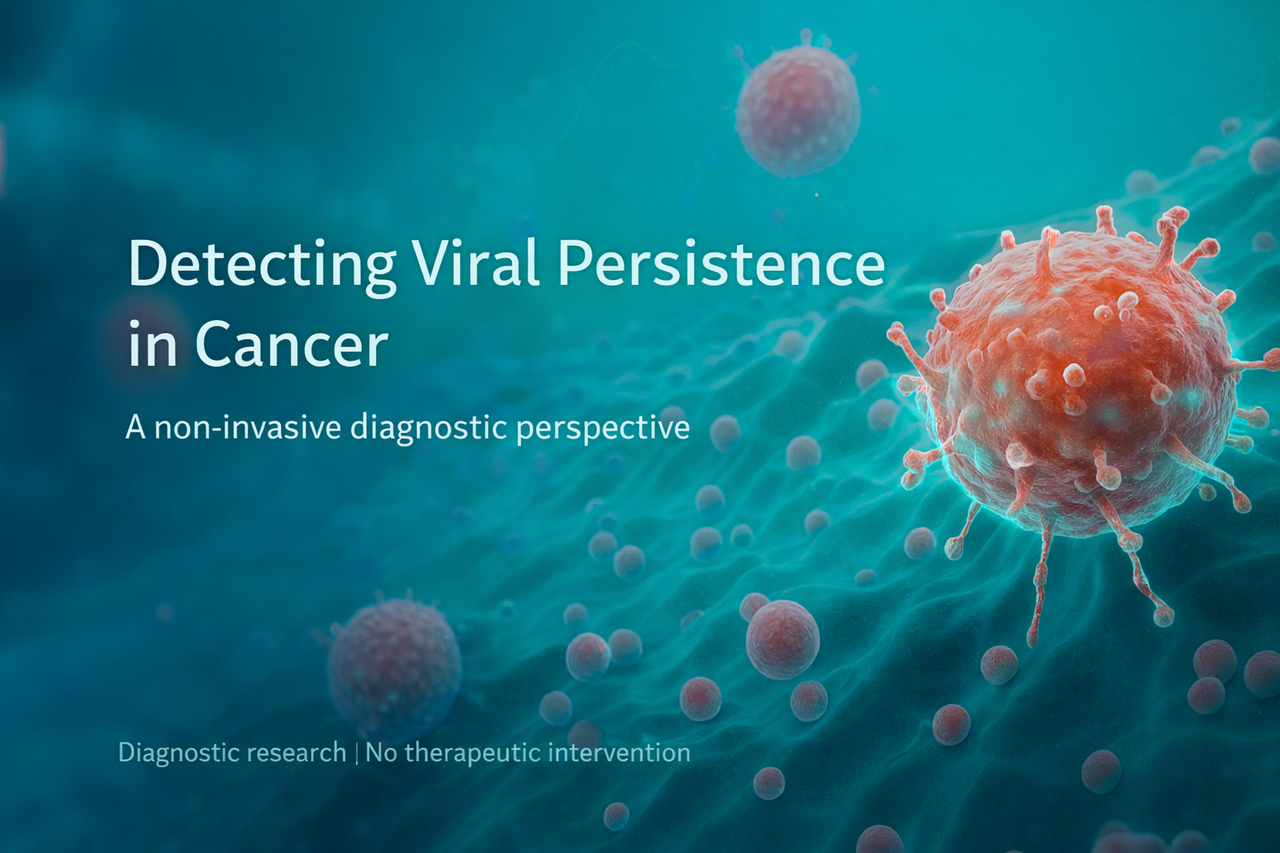 Detecting Viral Persistence in Cancer

A non-invasive diagnostic perspective

Diagnostic research | No therapeutic intervention